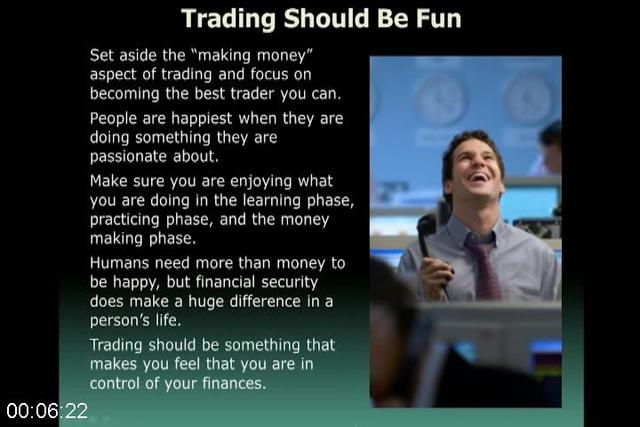 Trading Should Be Fun

Set aside the "making money" aspect of trading and focus on becoming the best trader you can.

People are happiest when they are doing something they are passionate about.

Make sure you are enjoying what you are doing in the learning phase, practicing phase, and the money making phase.

Humans need more than money to be happy, but financial security does make a huge difference in a person's life.

Trading should be something that makes you feel that you are in control of your finances.

00:06:22